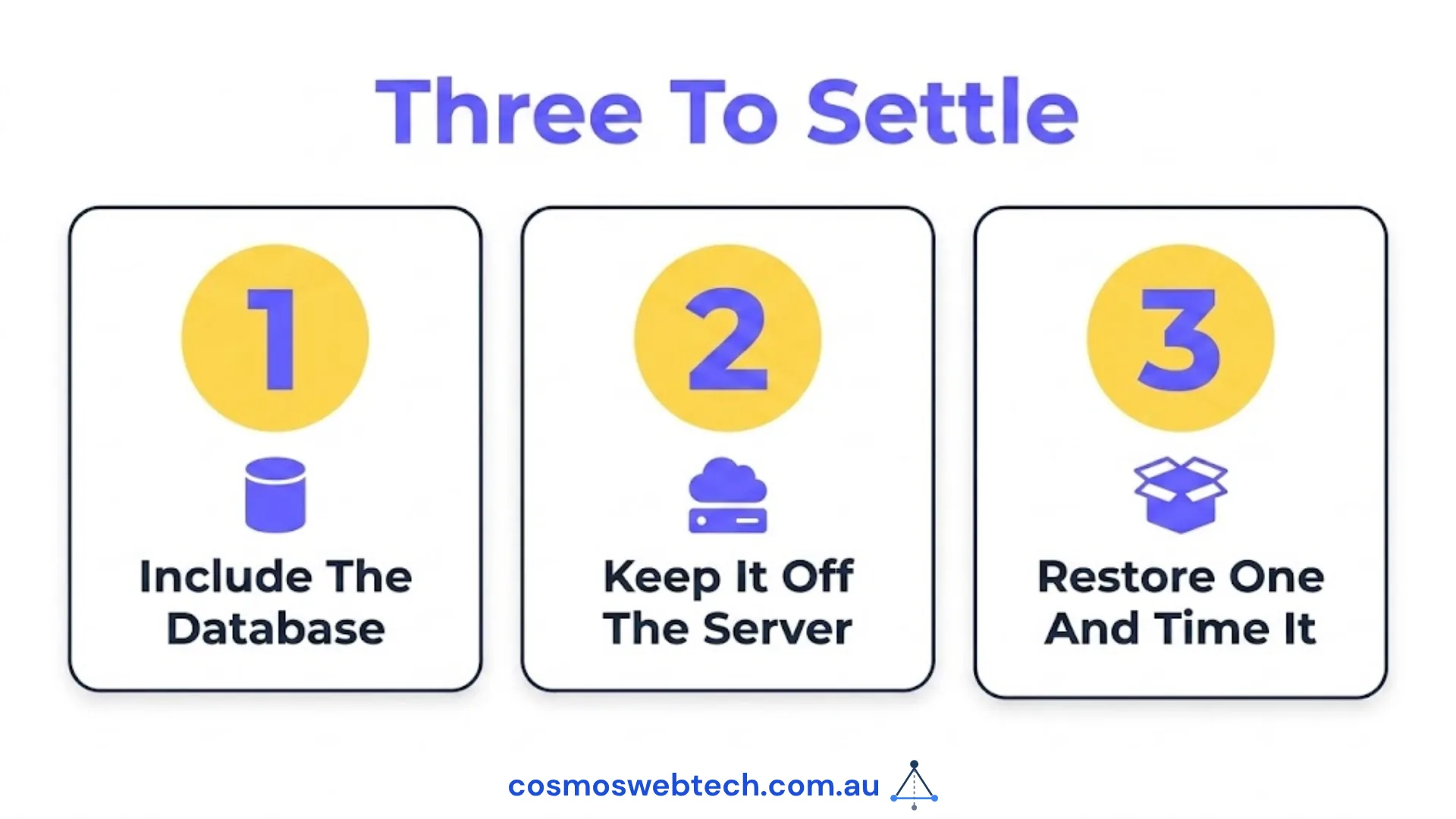 Three To Settle

1

Include The Database

2

Keep It Off The Server

3

Restore One And Time It

cosmoswebtech.com.au